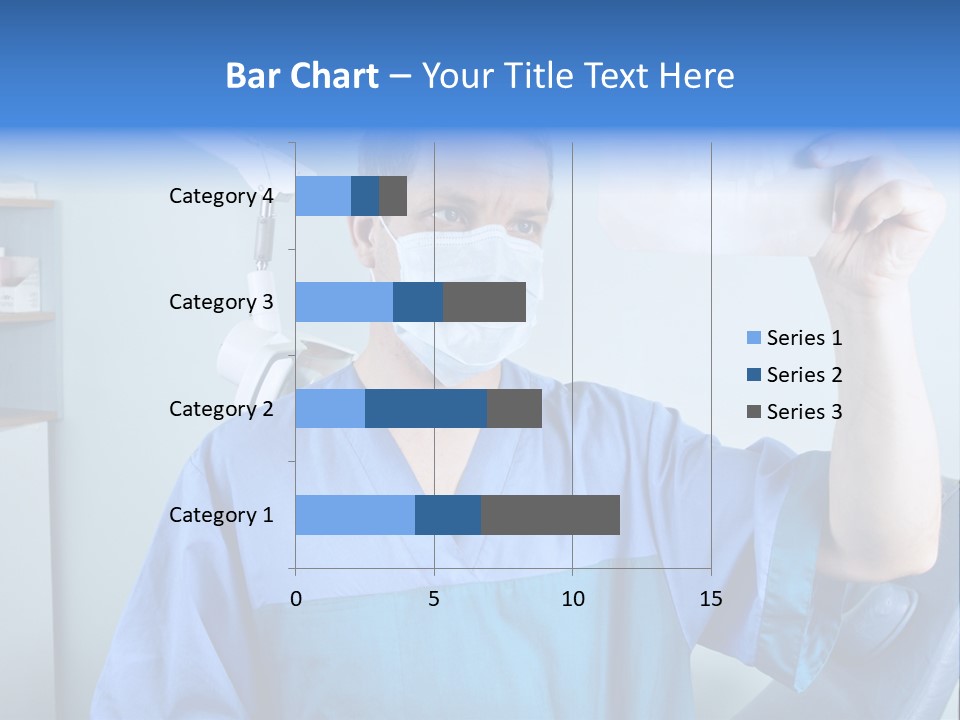 Bar Chart – Your Title Text Here

Category 4
Category 3
Category 2
Category 1

0
5
10
15

Series 1
Series 2
Series 3